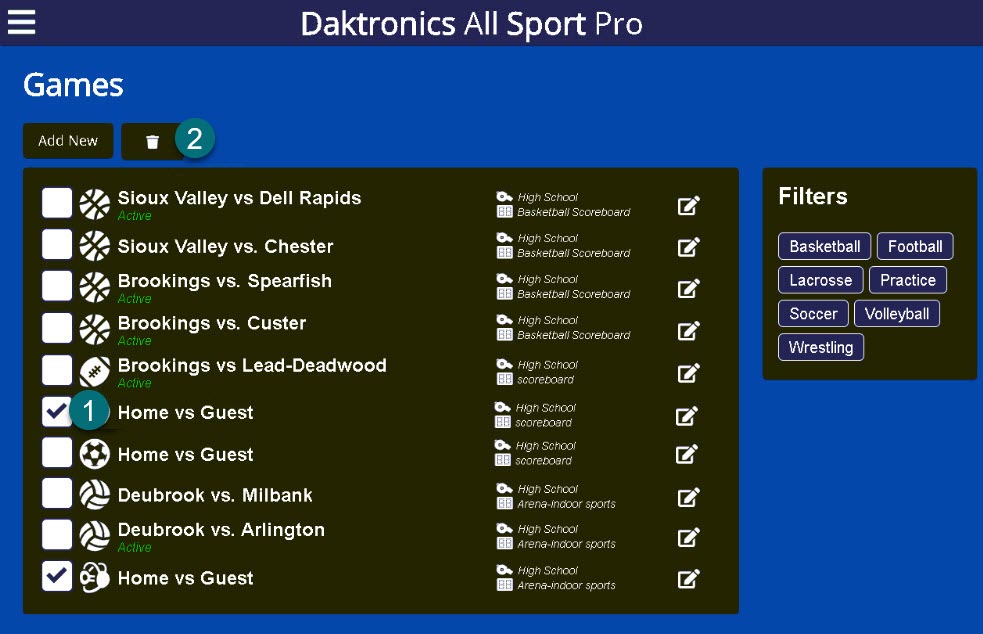 Daktronics All Sport Pro

Games

Add New

2

Sioux Valley vs Dell Rapids
Active
High School
Basketball Scoreboard

Sioux Valley vs. Chester
High School
Basketball Scoreboard

Brookings vs. Spearfish
Active
High School
Basketball Scoreboard

Brookings vs. Custer
Active
High School
Basketball Scoreboard

Brookings vs Lead-Deadwood
Active
High School
scoreboard

1
Home vs Guest
High School
scoreboard

Home vs Guest
High School
scoreboard

Deubrook vs. Milbank
High School
Arena-indoor sports

Deubrook vs. Arlington
Active
High School
Arena-indoor sports

Home vs Guest
High School
Arena-indoor sports

Filters

Basketball
Football
Lacrosse
Practice
Soccer
Volleyball
Wrestling